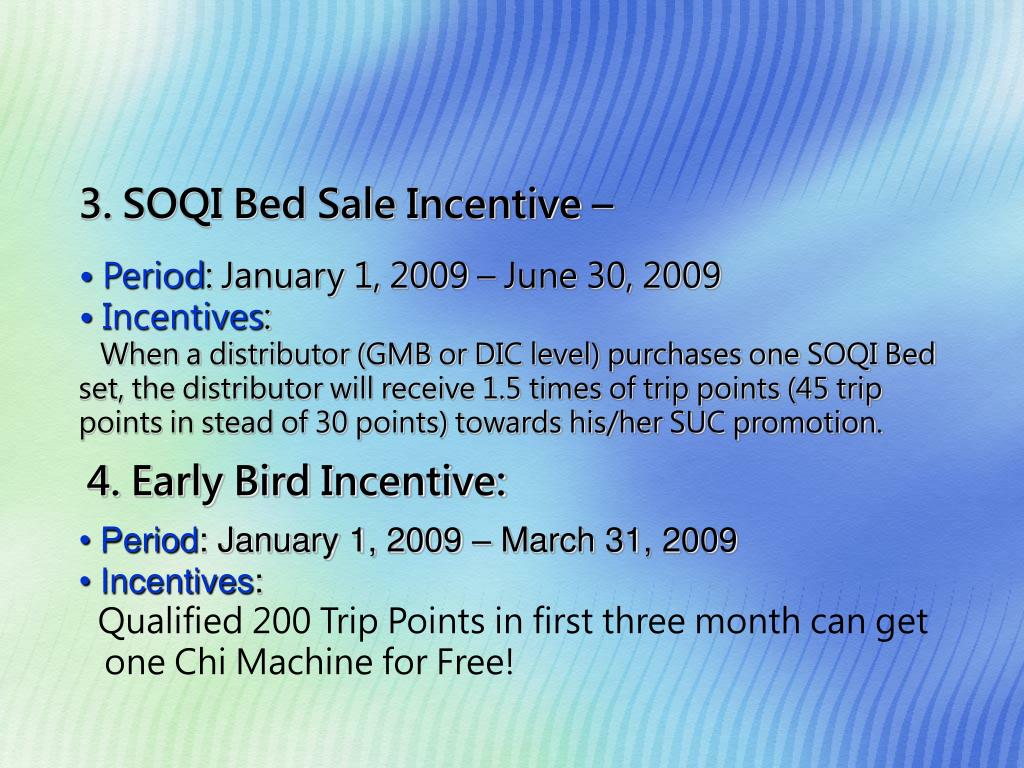 3. SOQI Bed Sale Incentive –

• Period: January 1, 2009 – June 30, 2009
• Incentives:
When a distributor (GMB or DIC level) purchases one SOQI Bed set, the distributor will receive 1.5 times of trip points (45 trip points in stead of 30 points) towards his/her SUC promotion.

4. Early Bird Incentive:

• Period: January 1, 2009 – March 31, 2009
• Incentives:
Qualified 200 Trip Points in first three month can get one Chi Machine for Free!